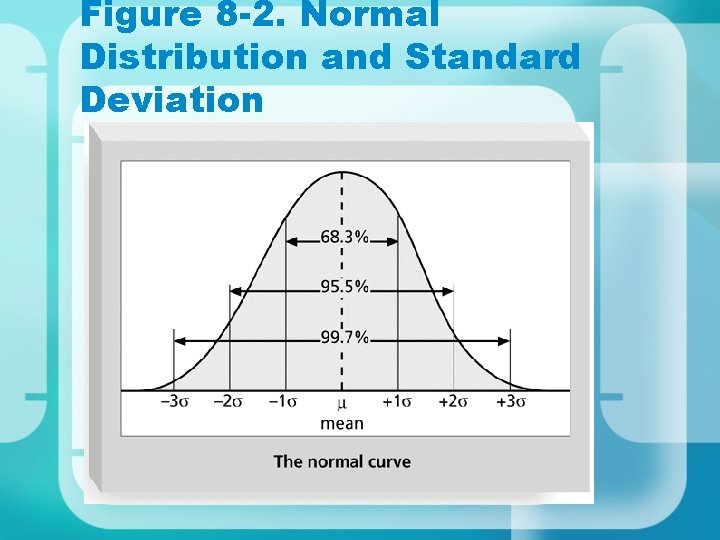 Figure 8-2. Normal Distribution and Standard Deviation

68.3%

95.5%

99.7%

$-3\sigma$ $-2\sigma$ $-1\sigma$ $\mu$ $+1\sigma$ $+2\sigma$ $+3\sigma$

mean

The normal curve